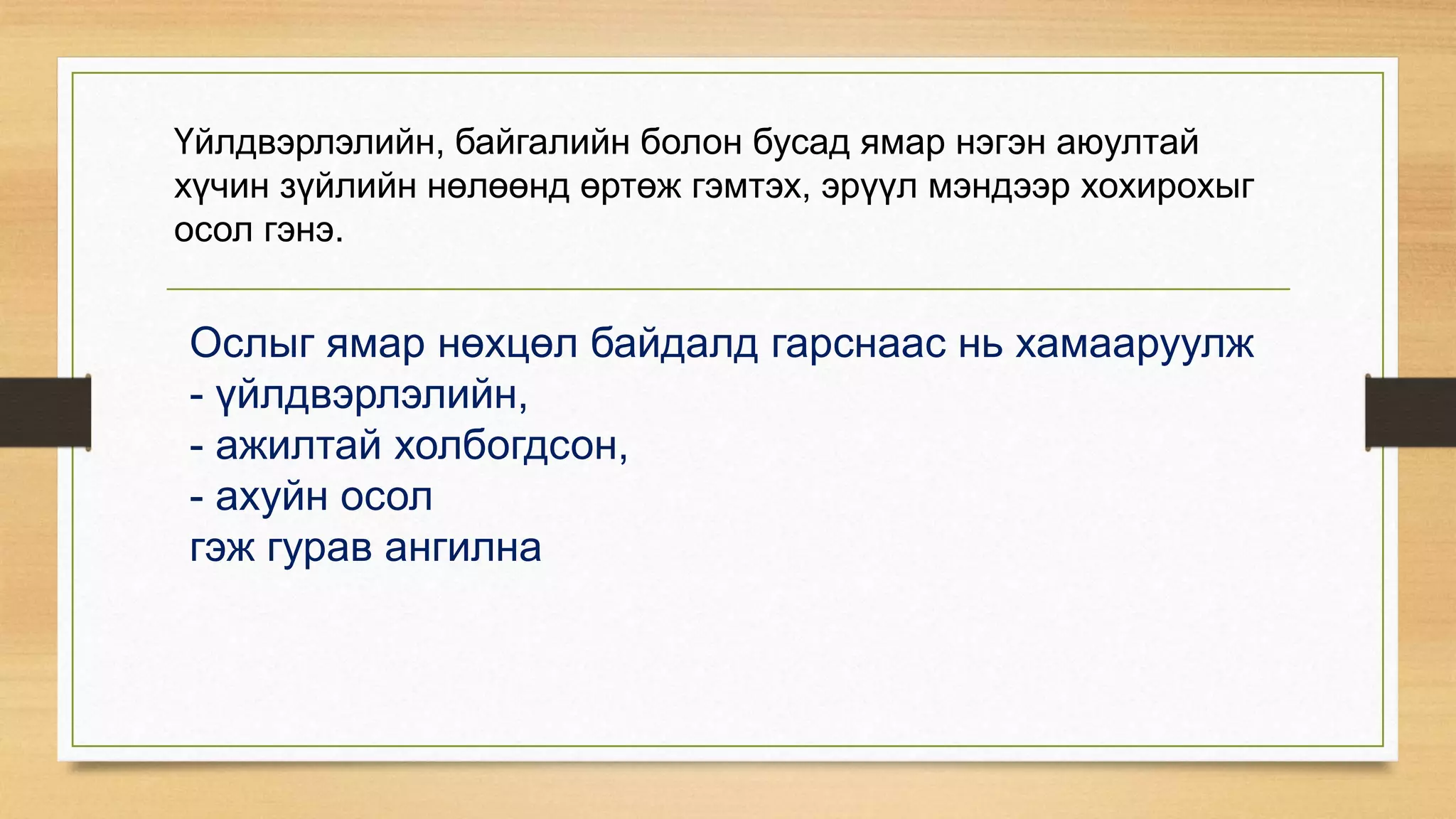 Үйлдвэрлэлийн, байгалийн болон бусад ямар нэгэн аюултай хүчин зүйлийн нөлөөнд өртөж гэмтэх, эрүүл мэндээр хохирохыг осол гэнэ.

Ослыг ямар нөхцөл байдалд гарснаас нь хамааруулж
- үйлдвэрлэлийн,
- ажилтай холбогдсон,
- ахуйн осол
гэж гурав ангилна